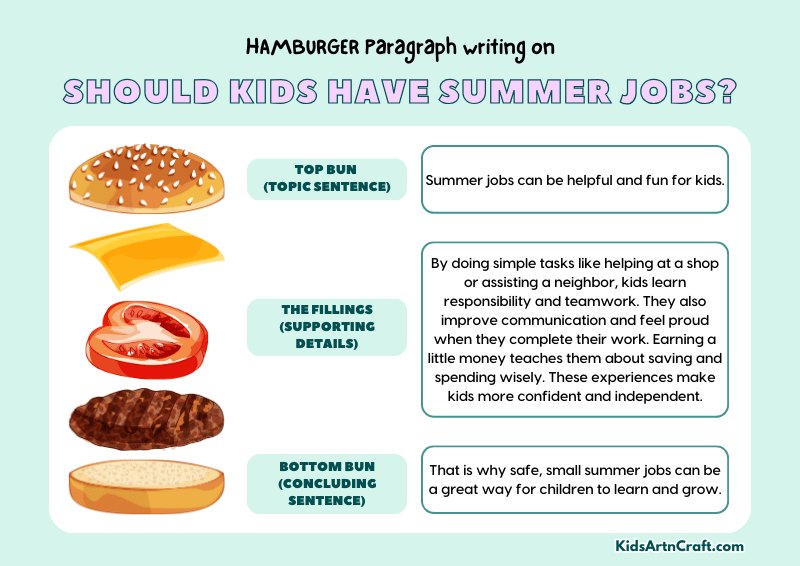 HAMBURGER Paragraph writing on

SHOULD KIDS HAVE SUMMER JOBS?

TOP BUN
(TOPIC SENTENCE)

Summer jobs can be helpful and fun for kids.

THE FILLINGS
(SUPPORTING DETAILS)

By doing simple tasks like helping at a shop or assisting a neighbor, kids learn responsibility and teamwork. They also improve communication and feel proud when they complete their work. Earning a little money teaches them about saving and spending wisely. These experiences make kids more confident and independent.

BOTTOM BUN
(CONCLUDING SENTENCE)

That is why safe, small summer jobs can be a great way for children to learn and grow.

KidsArtnCraft.com